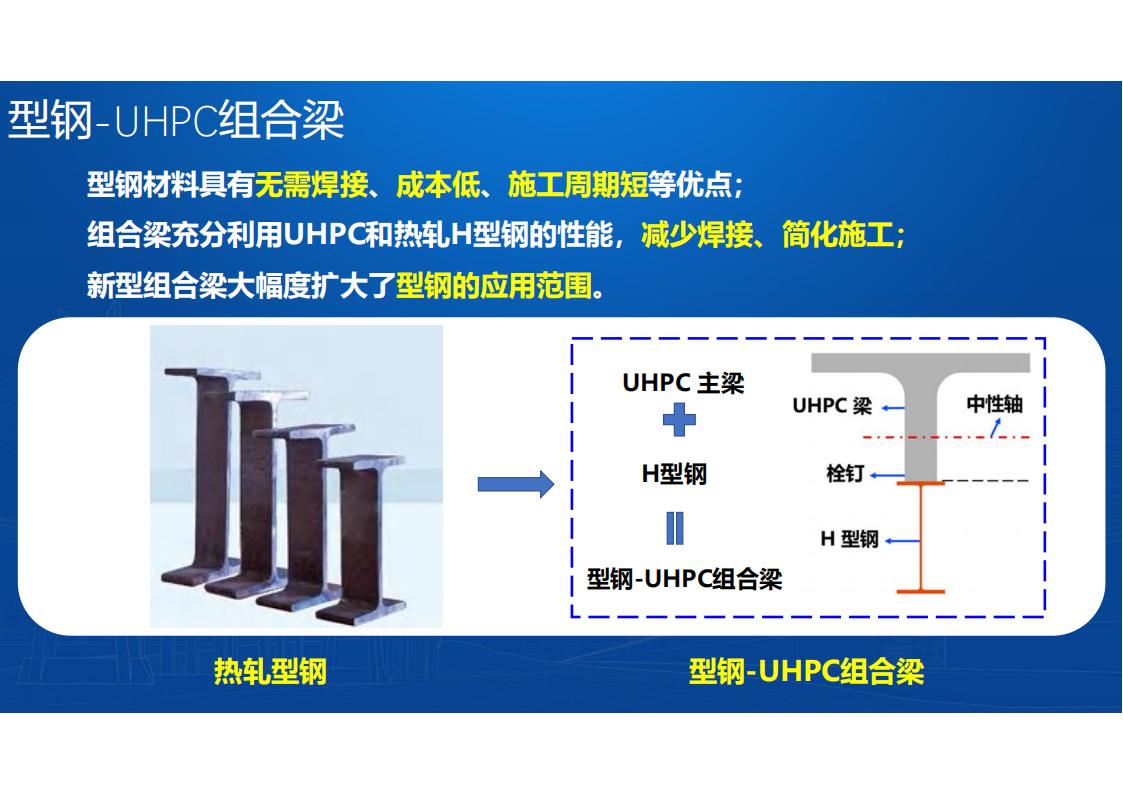 型钢-UHPC组合梁

型钢材料具有无需焊接、成本低、施工周期短等优点；

组合梁充分利用UHPC和热轧H型钢的性能，减少焊接、简化施工；

新型组合梁大幅度扩大了型钢的应用范围。

UHPC 主梁

H型钢

型钢-UHPC组合梁

UHPC 梁

中性轴

栓钉

H 型钢

热轧型钢

型钢-UHPC组合梁